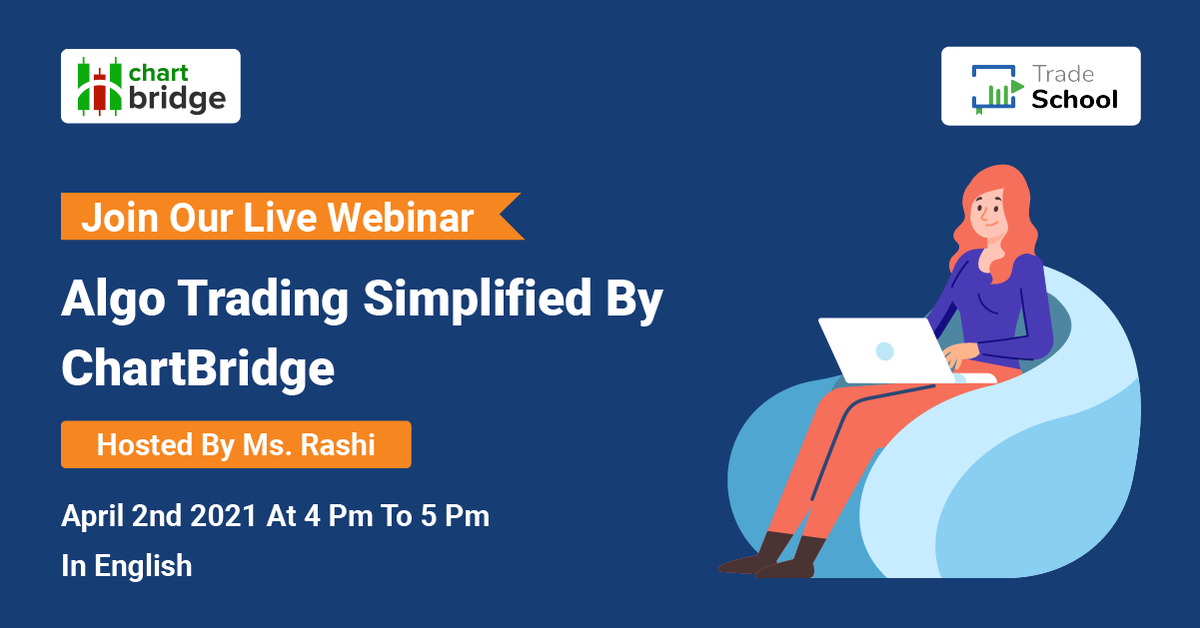 chart bridge

Trade School

Join Our Live Webinar

Algo Trading Simplified By ChartBridge

Hosted By Ms. Rashi

April 2nd 2021 At 4 Pm To 5 Pm

In English